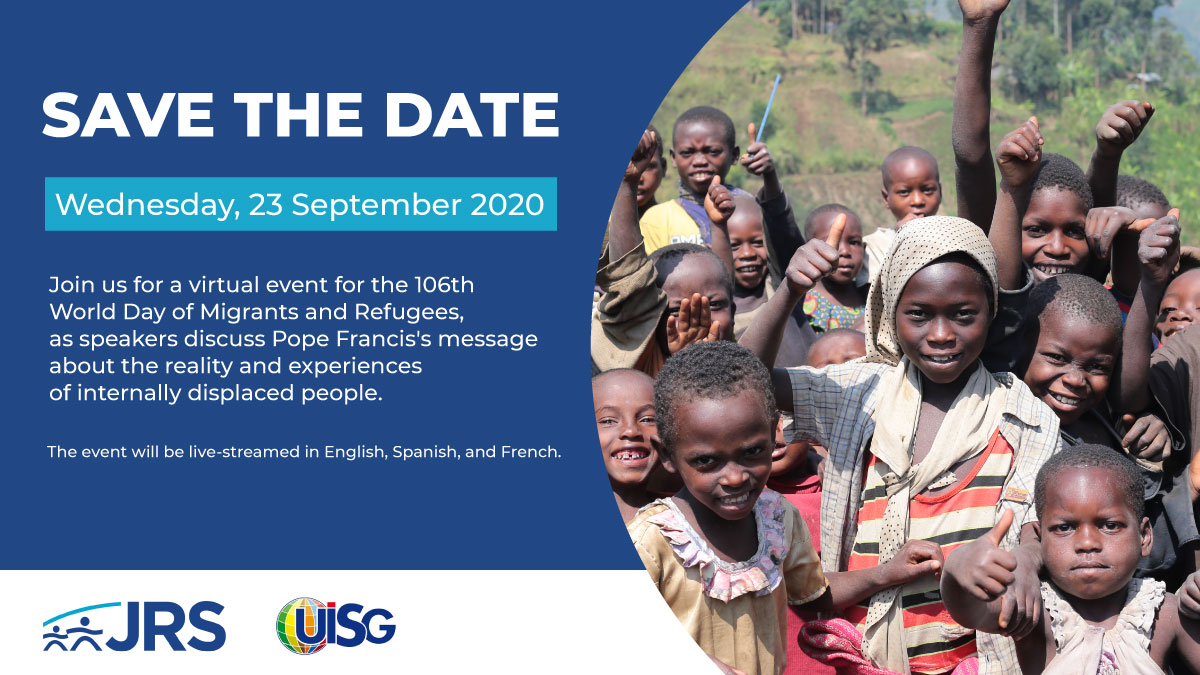 SAVE THE DATE

Wednesday, 23 September 2020

Join us for a virtual event for the 106th World Day of Migrants and Refugees, as speakers discuss Pope Francis's message about the reality and experiences of internally displaced people.

The event will be live-streamed in English, Spanish, and French.

JRS

UISG